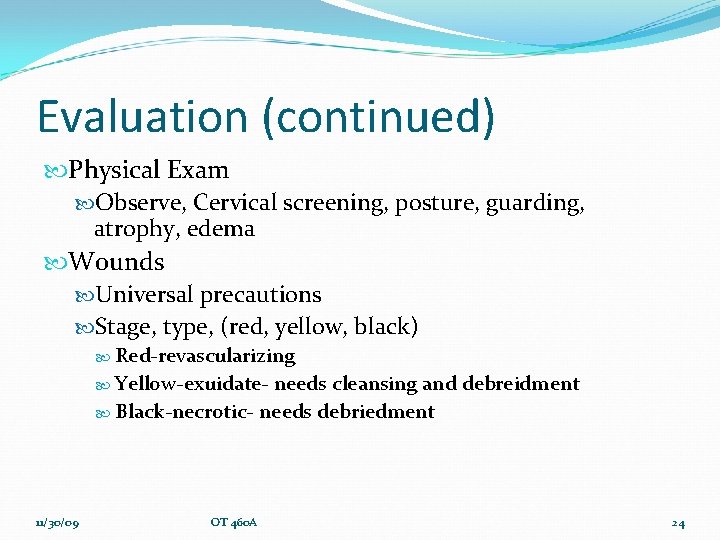 Evaluation (continued)

Physical Exam

Observe, Cervical screening, posture, guarding, atrophy, edema

Wounds

Universal precautions

Stage, type, (red, yellow, black)

Red-revascularizing

Yellow-exuidate- needs cleansing and debreidment

Black-necrotic- needs debriedment

11/30/09

OT 460A

24